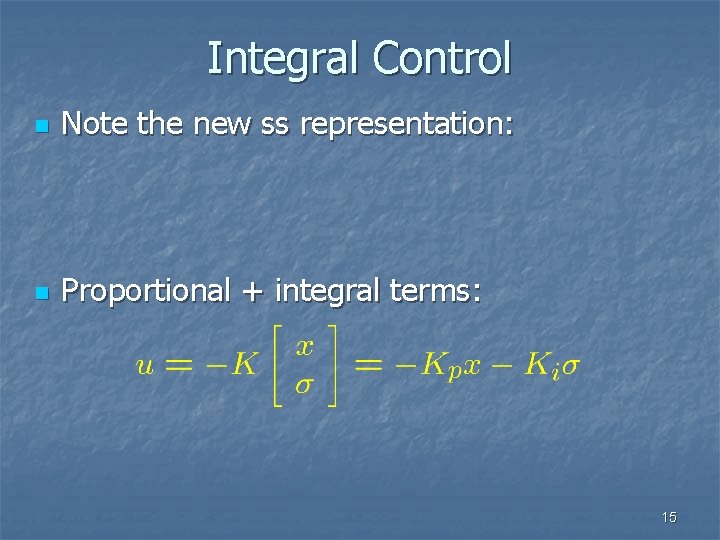 Integral Control

Note the new ss representation:

Proportional + integral terms:

$u = -K \begin{bmatrix} x \\ \sigma \end{bmatrix} = -K_p x - K_i \sigma$

15